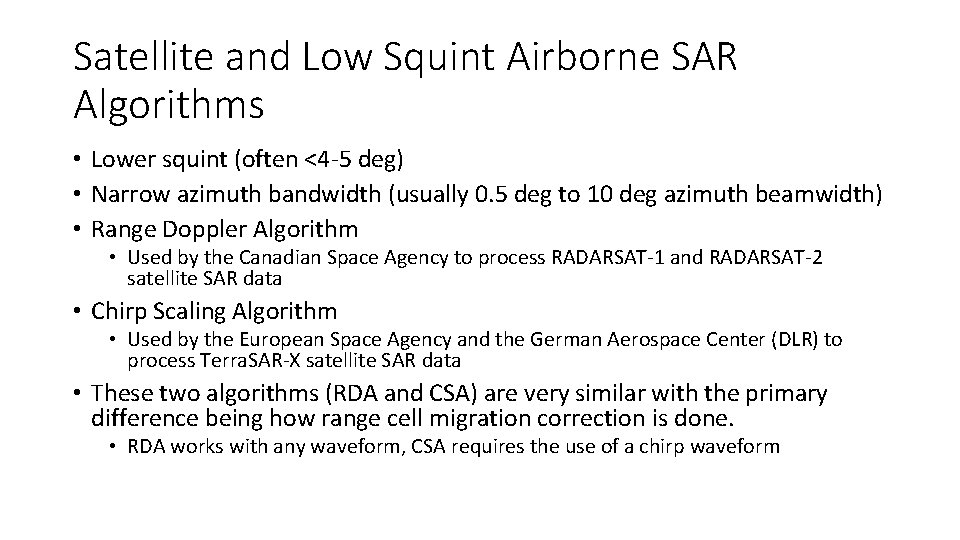 Satellite and Low Squint Airborne SAR Algorithms

• Lower squint (often <4-5 deg)
• Narrow azimuth bandwidth (usually 0.5 deg to 10 deg azimuth beamwidth)
• Range Doppler Algorithm
  • Used by the Canadian Space Agency to process RADARSAT-1 and RADARSAT-2 satellite SAR data
• Chirp Scaling Algorithm
  • Used by the European Space Agency and the German Aerospace Center (DLR) to process TerraSAR-X satellite SAR data
• These two algorithms (RDA and CSA) are very similar with the primary difference being how range cell migration correction is done.
  • RDA works with any waveform, CSA requires the use of a chirp waveform